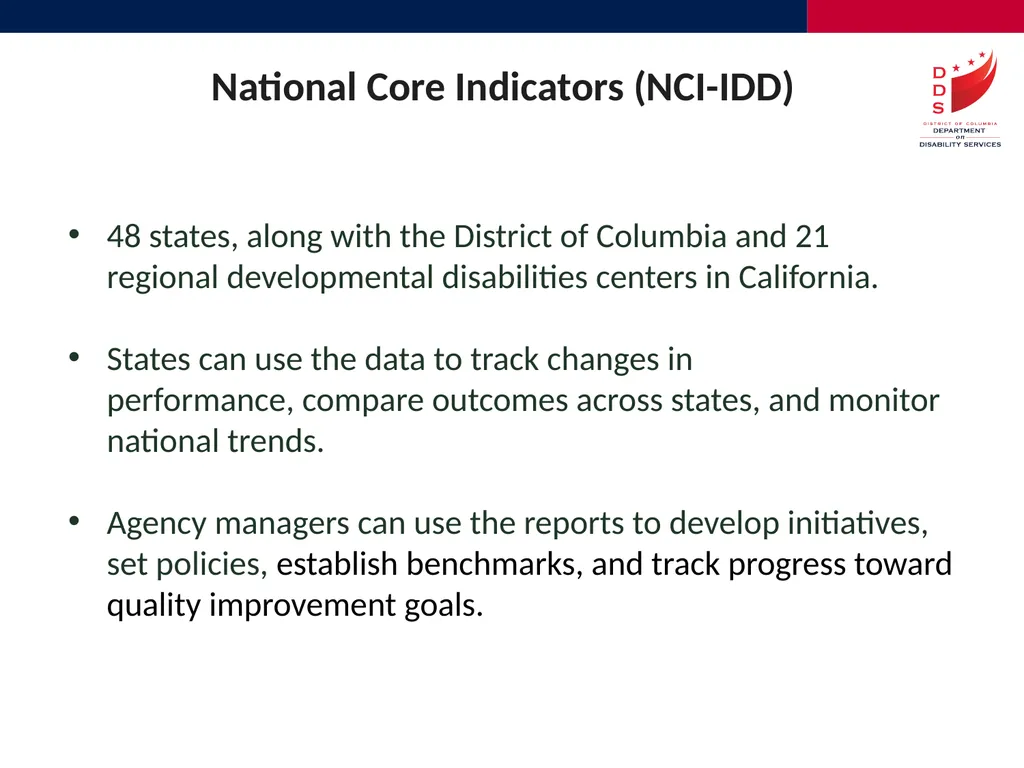 National Core Indicators (NCI-IDD)

D
D
S
DISTRICT OF COLUMBIA
DEPARTMENT
on
DISABILITY SERVICES

• 48 states, along with the District of Columbia and 21 regional developmental disabilities centers in California.

• States can use the data to track changes in performance, compare outcomes across states, and monitor national trends.

• Agency managers can use the reports to develop initiatives, set policies, establish benchmarks, and track progress toward quality improvement goals.